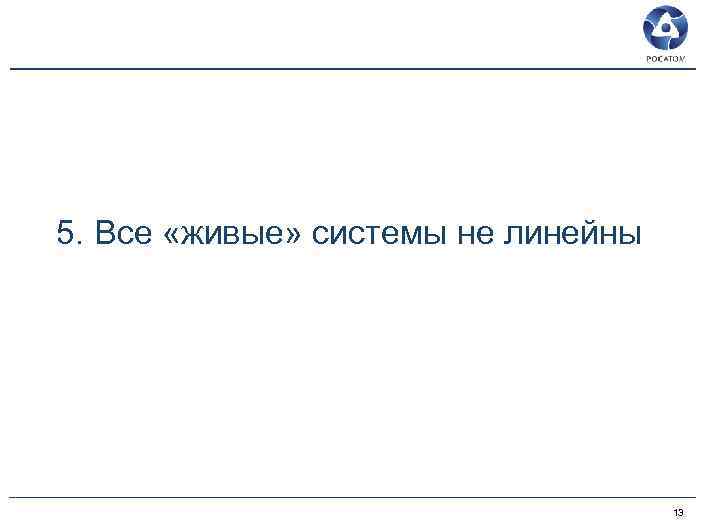 РОСАТОМ

5. Все «живые» системы не линейны

13